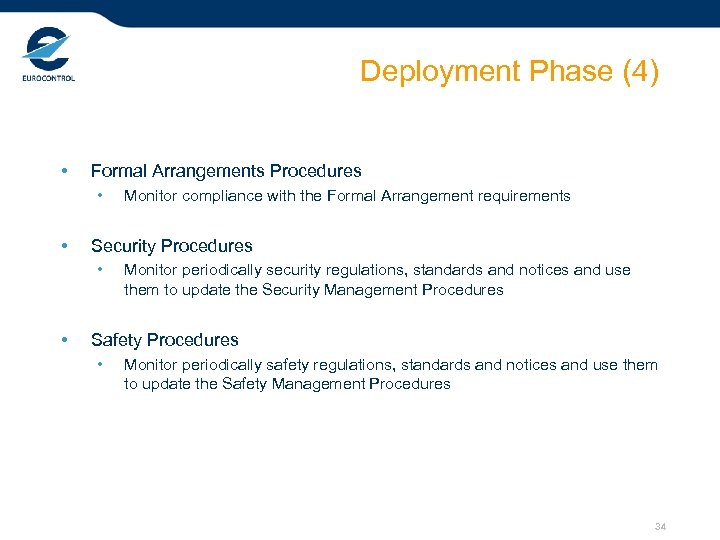 EUROCONTROL

Deployment Phase (4)

• Formal Arrangements Procedures
  • Monitor compliance with the Formal Arrangement requirements

• Security Procedures
  • Monitor periodically security regulations, standards and notices and use them to update the Security Management Procedures

• Safety Procedures
  • Monitor periodically safety regulations, standards and notices and use them to update the Safety Management Procedures

34